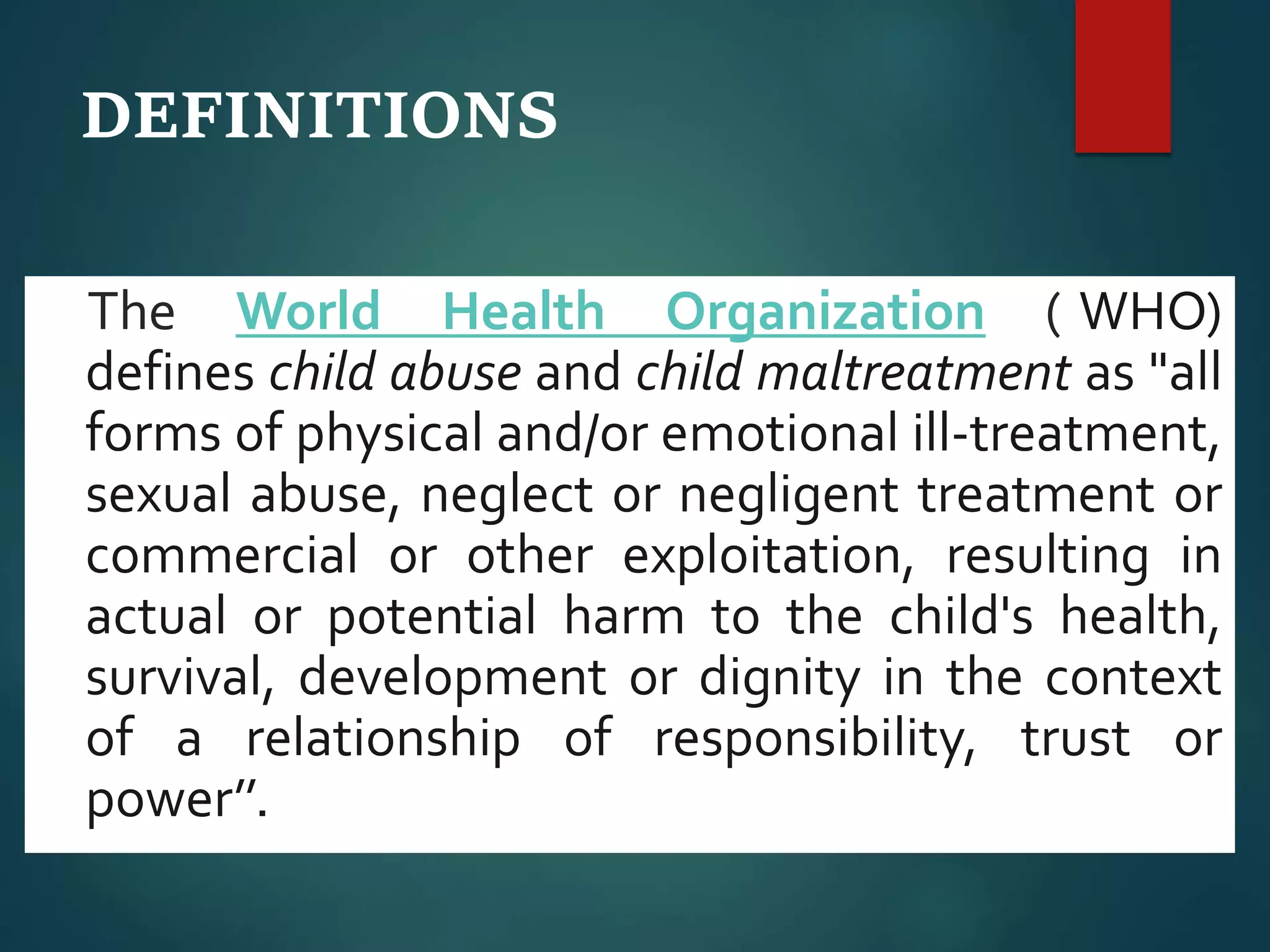 DEFINITIONS

The World Health Organization ( WHO) defines child abuse and child maltreatment as "all forms of physical and/or emotional ill-treatment, sexual abuse, neglect or negligent treatment or commercial or other exploitation, resulting in actual or potential harm to the child's health, survival, development or dignity in the context of a relationship of responsibility, trust or power”.